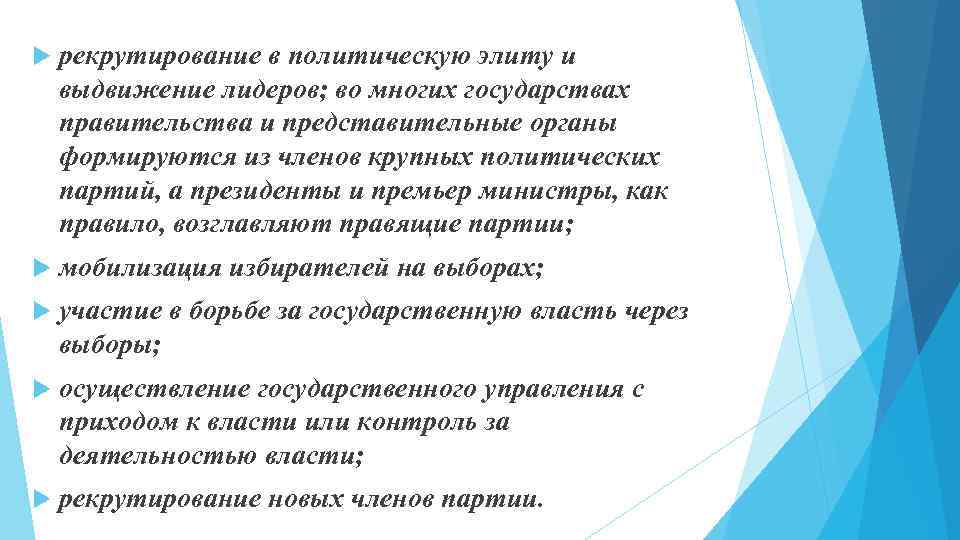 рекрутирование в политическую элиту и выдвижение лидеров; во многих государствах правительства и представительные органы формируются из членов крупных политических партий, а президенты и премьер министры, как правило, возглавляют правящие партии;

мобилизация избирателей на выборах;

участие в борьбе за государственную власть через выборы;

осуществление государственного управления с приходом к власти или контроль за деятельностью власти;

рекрутирование новых членов партии.